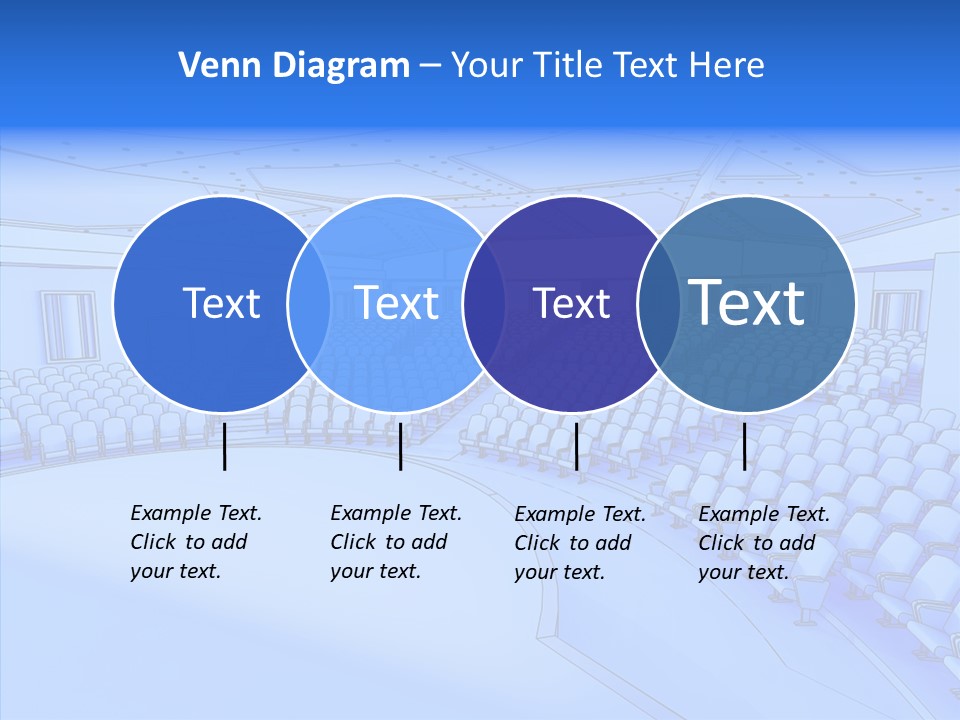 Venn Diagram – Your Title Text Here

Text

Text

Text

Text

Example Text. Click to add your text.

Example Text. Click to add your text.

Example Text. Click to add your text.

Example Text. Click to add your text.